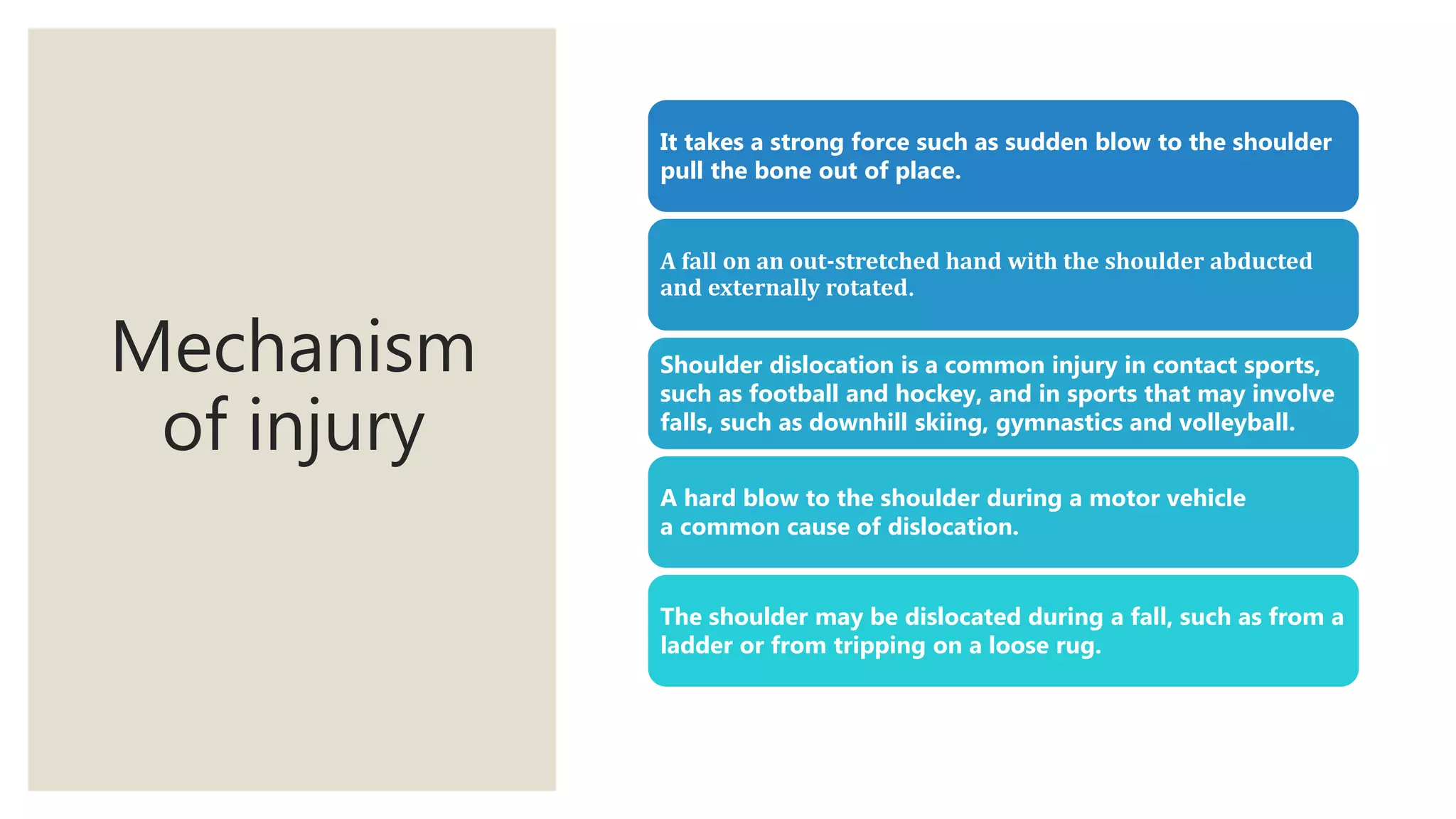 Mechanism of injury

It takes a strong force such as sudden blow to the shoulder pull the bone out of place.

A fall on an out-stretched hand with the shoulder abducted and externally rotated.

Shoulder dislocation is a common injury in contact sports, such as football and hockey, and in sports that may involve falls, such as downhill skiing, gymnastics and volleyball.

A hard blow to the shoulder during a motor vehicle a common cause of dislocation.

The shoulder may be dislocated during a fall, such as from a ladder or from tripping on a loose rug.